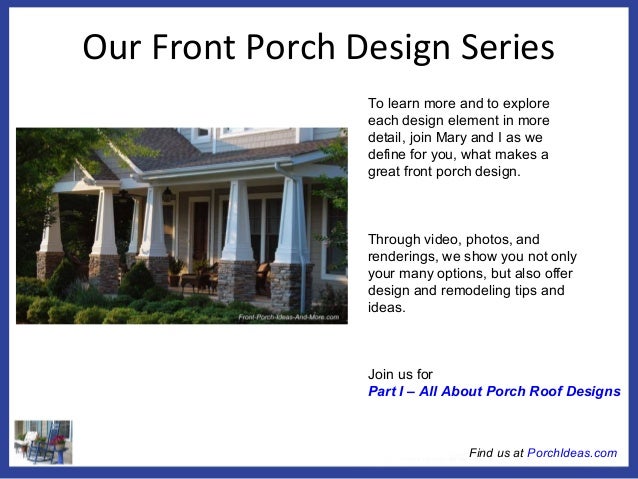 Our Front Porch Design Series

Front-Porch-Ideas-And-More.com

To learn more and to explore each design element in more detail, join Mary and I as we define for you, what makes a great front porch design.

Through video, photos, and renderings, we show you not only your many options, but also offer design and remodeling tips and ideas.

Join us for
Part I – All About Porch Roof Designs

Find us at PorchIdeas.com